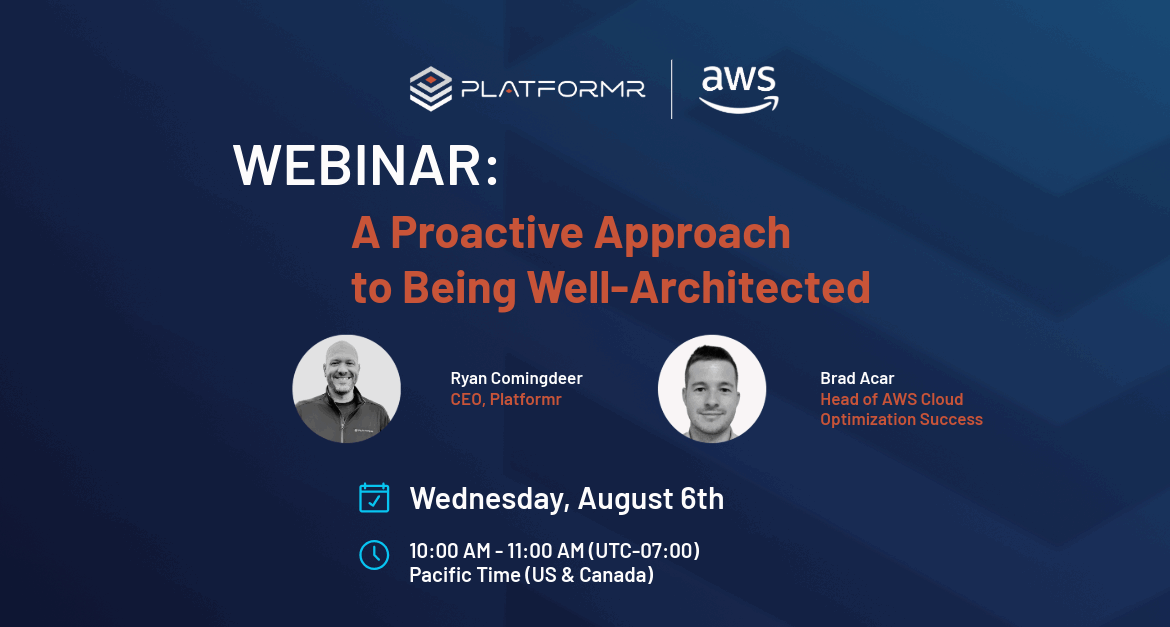 PLATFORMR

aws

WEBINAR:

A Proactive Approach to Being Well-Architected

Ryan Comingdeer
CEO, Platformr

Brad Acar
Head of AWS Cloud Optimization Success

Wednesday, August 6th

10:00 AM - 11:00 AM (UTC-07:00)
Pacific Time (US & Canada)